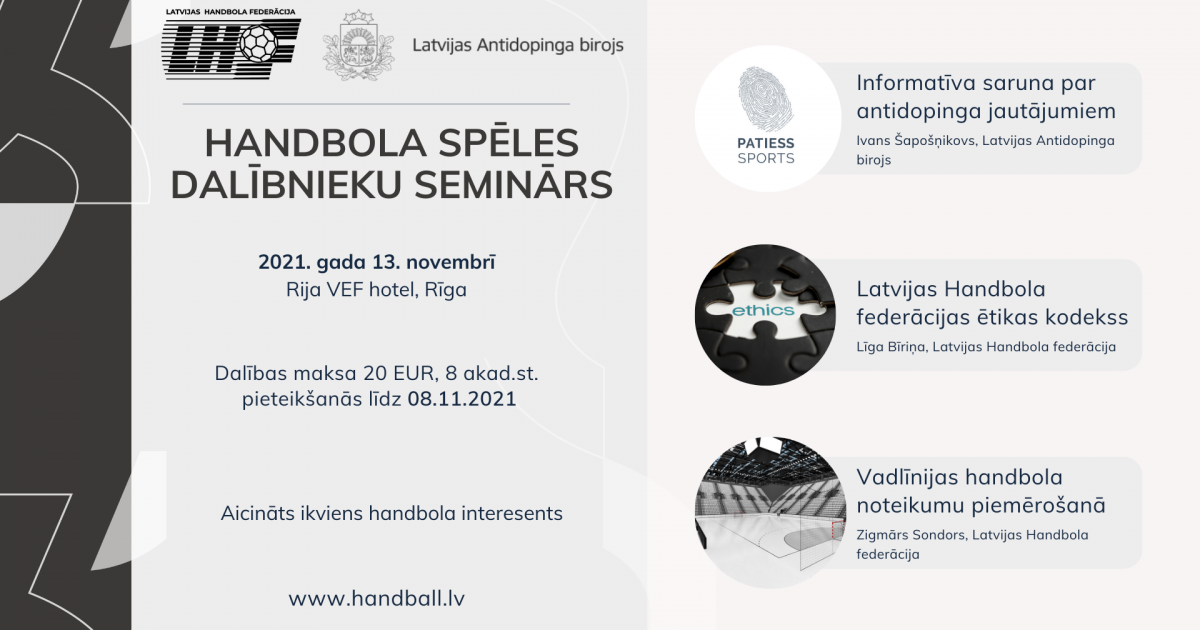 LATVIJAS HANDBOLA FEDERĀCIJA
LHF

Latvijas Antidopinga birojs

HANDBOLA SPĒLES DALĪBNIEKU SEMINĀRS

2021. gada 13. novembrī
Rija VEF hotel, Rīga

Dalības maksa 20 EUR, 8 akad.st.
pieteikšanās līdz 08.11.2021

Aicināts ikviens handbola interesents

www.handball.lv

PATIESS SPORTS

Informatīva saruna par antidopinga jautājumiem
Ivans Šapošņikovs, Latvijas Antidopinga birojs

ethics

Latvijas Handbola federācijas ētikas kodekss
Līga Bīriņa, Latvijas Handbola federācija

Vadlīnijas handbola noteikumu piemērošanā
Zigmārs Sondors, Latvijas Handbola federācija